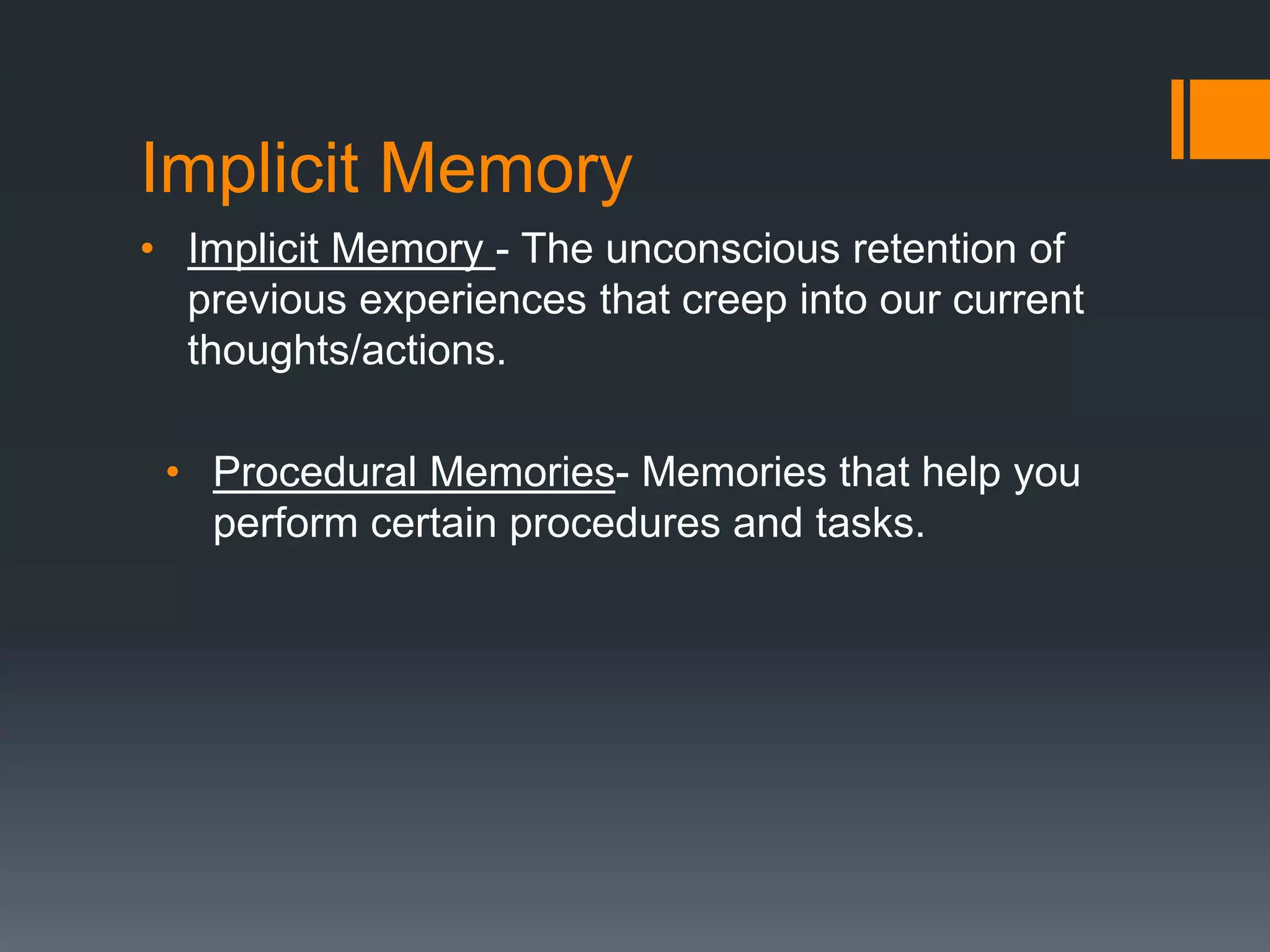 Implicit Memory

• Implicit Memory - The unconscious retention of previous experiences that creep into our current thoughts/actions.

• Procedural Memories- Memories that help you perform certain procedures and tasks.